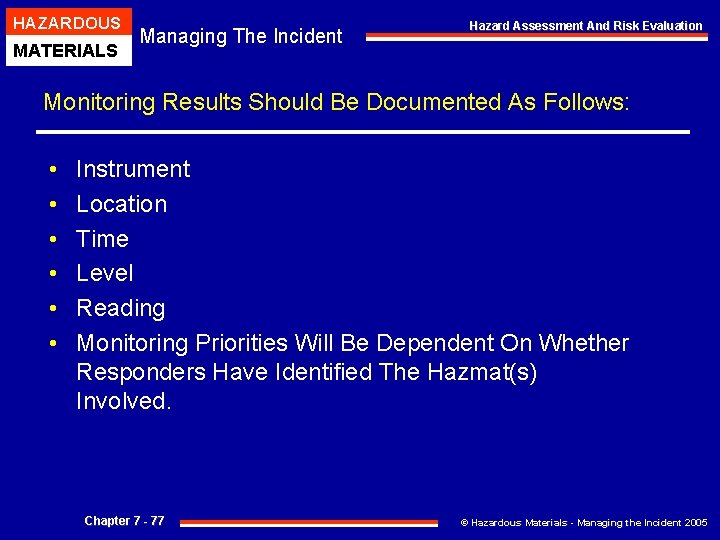 HAZARDOUS
MATERIALS

Managing The Incident

Hazard Assessment And Risk Evaluation

Monitoring Results Should Be Documented As Follows:

• Instrument
• Location
• Time
• Level
• Reading
• Monitoring Priorities Will Be Dependent On Whether Responders Have Identified The Hazmat(s) Involved.

Chapter 7 - 77

© Hazardous Materials - Managing the Incident 2005